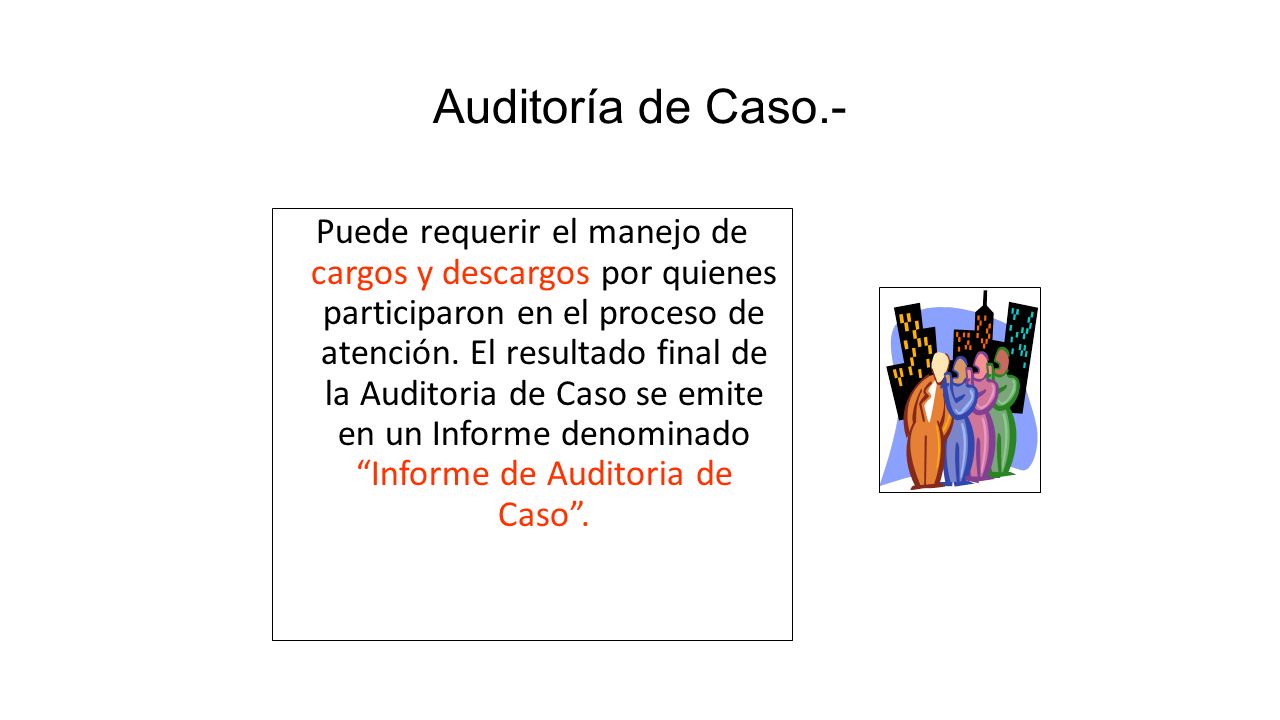 Auditoría de Caso.-

Puede requerir el manejo de cargos y descargos por quienes participaron en el proceso de atención. El resultado final de la Auditoria de Caso se emite en un Informe denominado “Informe de Auditoria de Caso”.